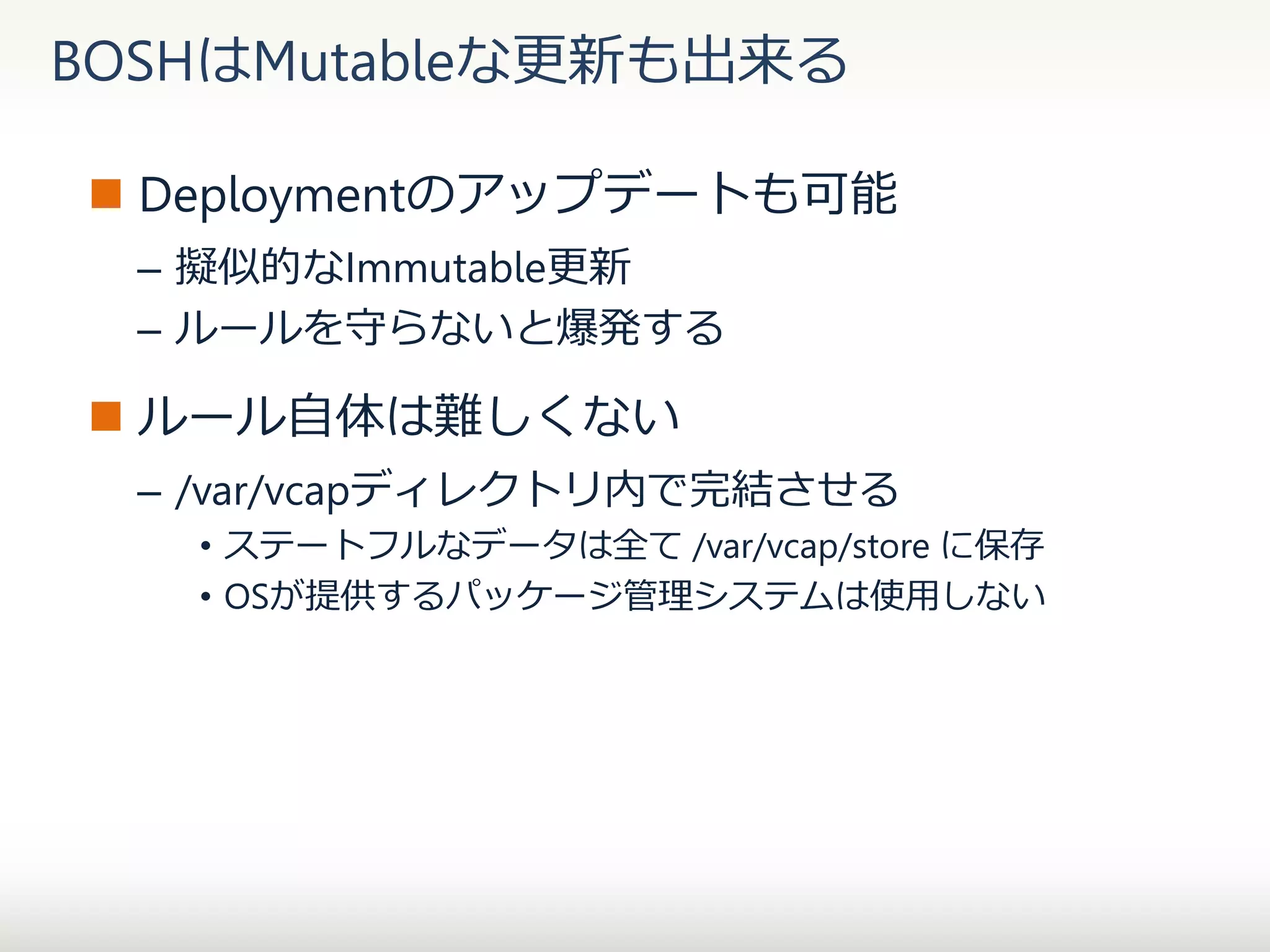 BOSHはMutableな更新も出来る

■ Deploymentのアップデートも可能

– 擬似的なImmutable更新

– ルールを守らないと爆発する

■ ルール自体は難しくない

– /var/vcapディレクトリ内で完結させる

• ステートフルなデータは全て /var/vcap/store に保存

• OSが提供するパッケージ管理システムは使用しない